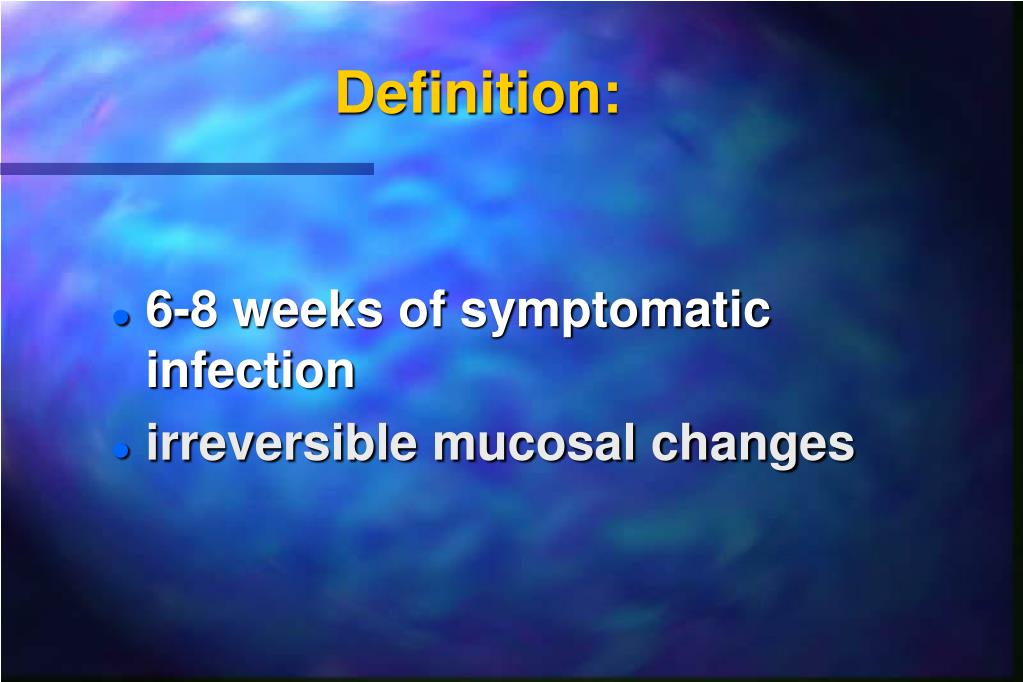 Definition:

- 6-8 weeks of symptomatic infection
- irreversible mucosal changes